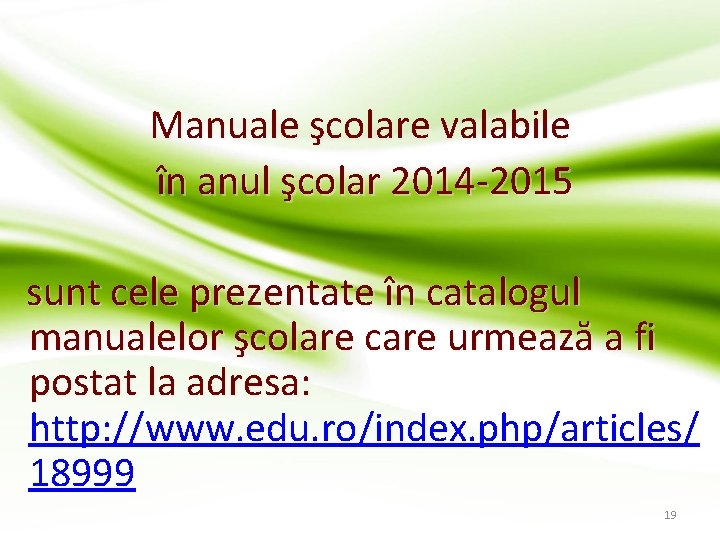 Manuale şcolare valabile
în anul şcolar 2014-2015

sunt cele prezentate în catalogul manualelor şcolare care urmează a fi postat la adresa: http://www.edu.ro/index.php/articles/18999

19